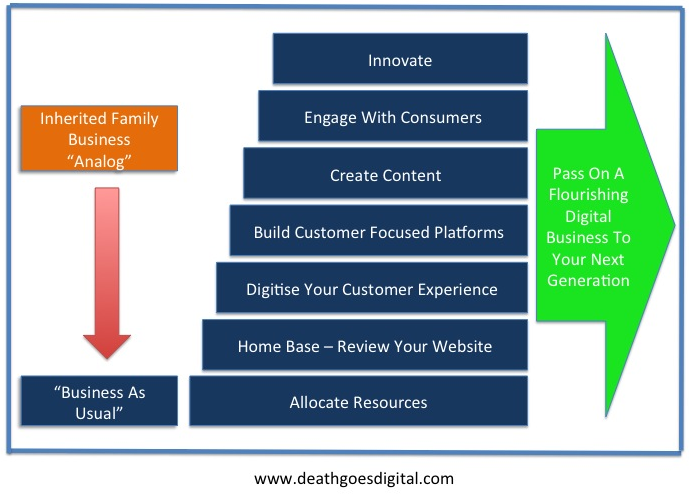 Inherited Family Business "Analog"

"Business As Usual"

Innovate

Engage With Consumers

Create Content

Build Customer Focused Platforms

Digitise Your Customer Experience

Home Base – Review Your Website

Allocate Resources

Pass On A Flourishing Digital Business To Your Next Generation

www.deathgoesdigital.com